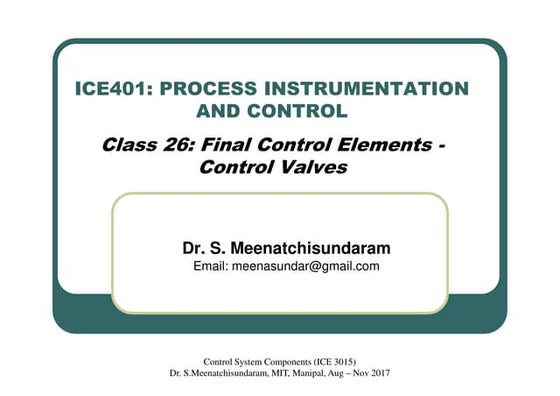 ICE401: PROCESS INSTRUMENTATION AND CONTROL

Class 26: Final Control Elements - Control Valves

Dr. S. Meenatchisundaram
Email: meenasundar@gmail.com

Control System Components (ICE 3015)
Dr. S.Meenatchisundaram, MIT, Manipal, Aug – Nov 2017